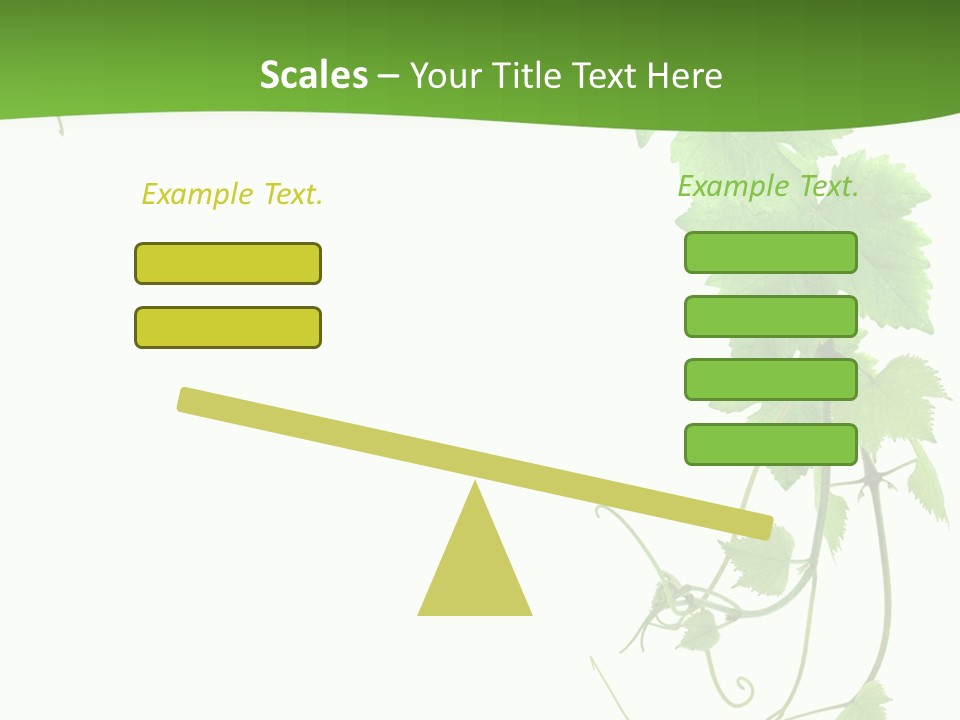 Scales – Your Title Text Here

Example Text.

Example Text.